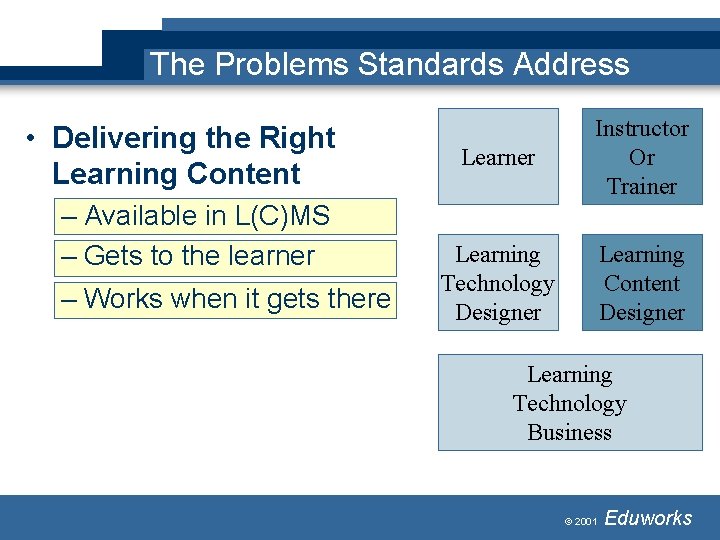 The Problems Standards Address

• Delivering the Right Learning Content
– Available in L(C)MS
– Gets to the learner
– Works when it gets there

Learner

Instructor Or Trainer

Learning Technology Designer

Learning Content Designer

Learning Technology Business

© 2001 Eduworks